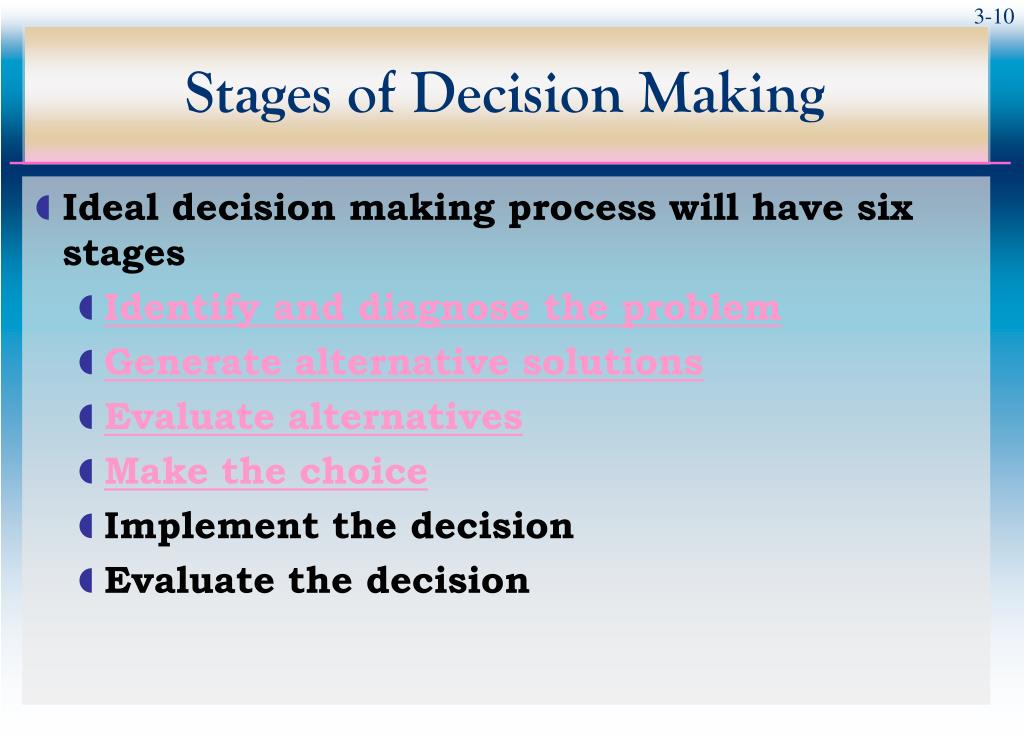 3-10

Stages of Decision Making

Ideal decision making process will have six stages

Identify and diagnose the problem

Generate alternative solutions

Evaluate alternatives

Make the choice

Implement the decision

Evaluate the decision